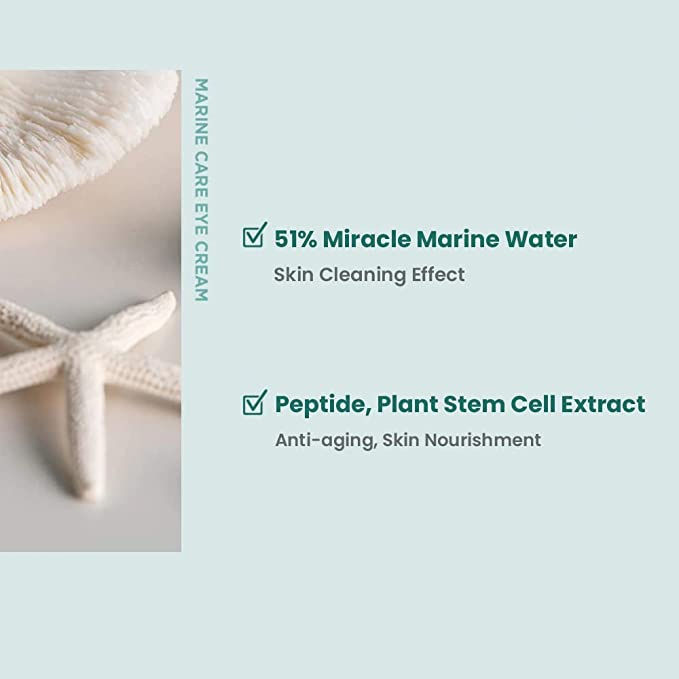 MARINE CARE EYE CREAM

☑ 51% Miracle Marine Water
Skin Cleaning Effect

☑ Peptide, Plant Stem Cell Extract
Anti-aging, Skin Nourishment